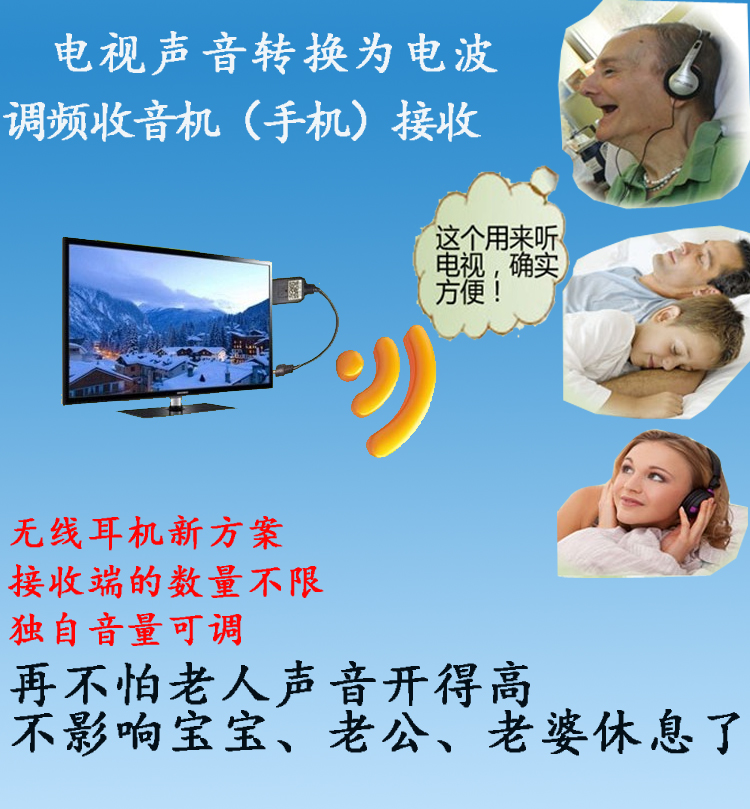 电视声音转换为电波
调频收音机（手机）接收

这个用来听电视，确实方便！

无线耳机新方案
接收端的数量不限
独自音量可调
再不怕老人声音开得高
不影响宝宝、老公、老婆休息了